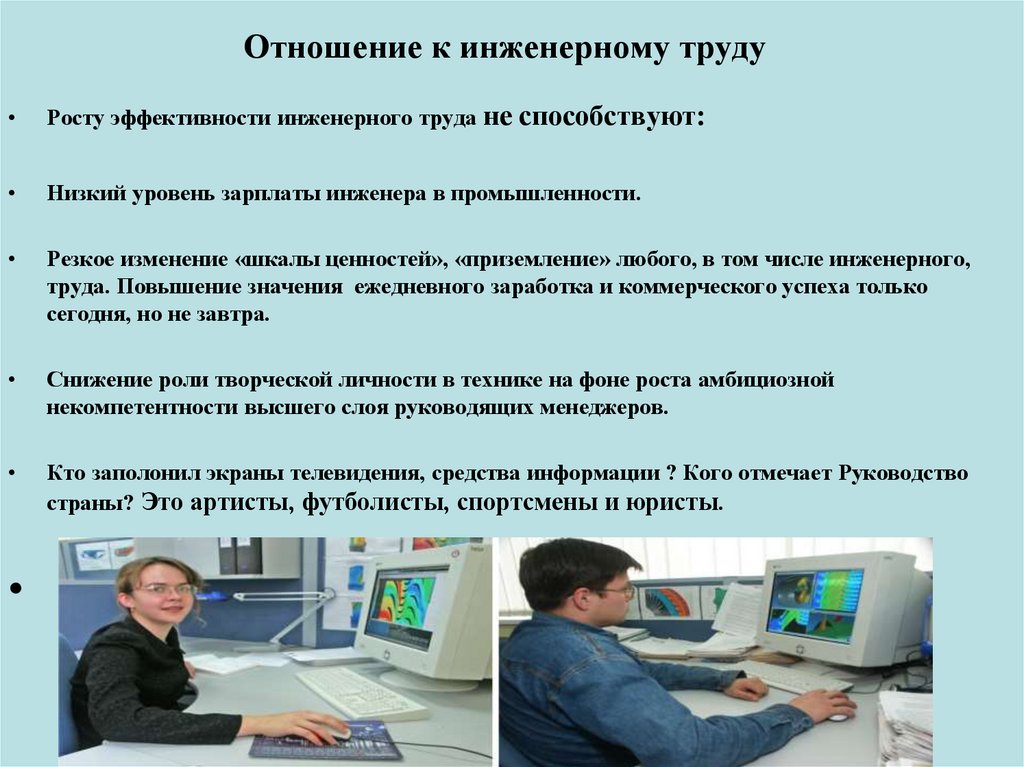 Отношение к инженерному труду

• Росту эффективности инженерного труда не способствуют:

• Низкий уровень зарплаты инженера в промышленности.

• Резкое изменение «шкалы ценностей», «приземление» любого, в том числе инженерного, труда. Повышение значения ежедневного заработка и коммерческого успеха только сегодня, но не завтра.

• Снижение роли творческой личности в технике на фоне роста амбициозной некомпетентности высшего слоя руководящих менеджеров.

• Кто заполонил экраны телевидения, средства информации ? Кого отмечает Руководство страны? Это артисты, футболисты, спортсмены и юристы.

•